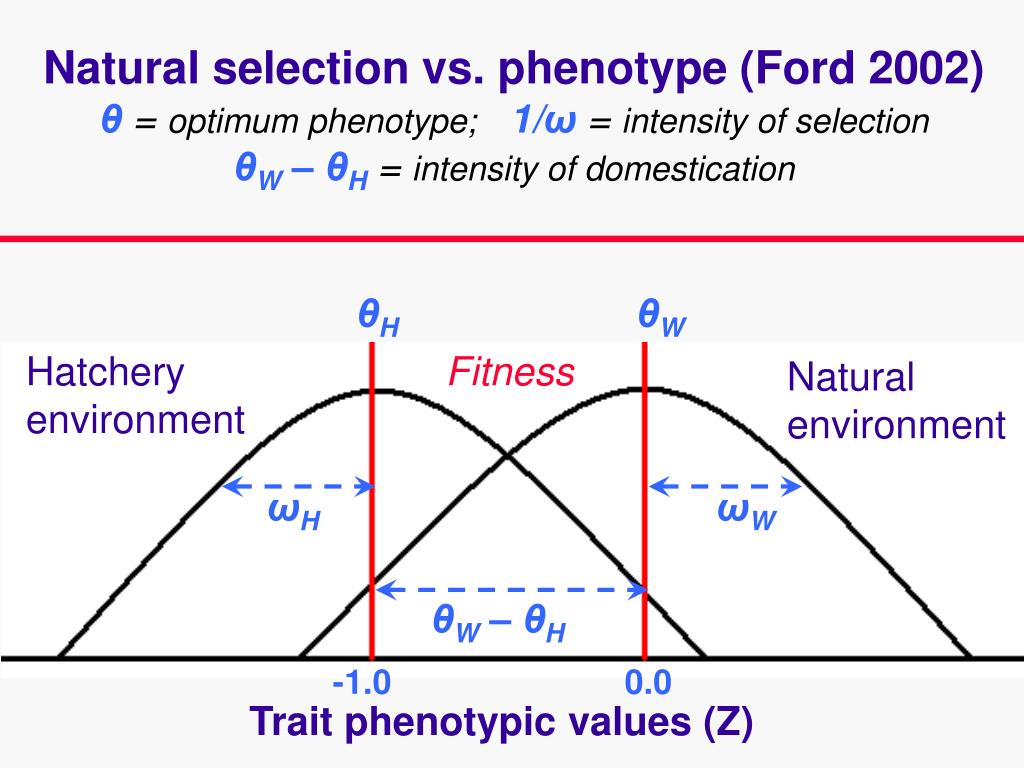 Natural selection vs. phenotype (Ford 2002)

$\theta$ = optimum phenotype; $1/\omega$ = intensity of selection

$\theta_W - \theta_H$ = intensity of domestication

$\theta_H$

$\theta_W$

Hatchery environment

Fitness

Natural environment

$\omega_H$

$\omega_W$

$\theta_W - \theta_H$

-1.0

0.0

Trait phenotypic values (Z)